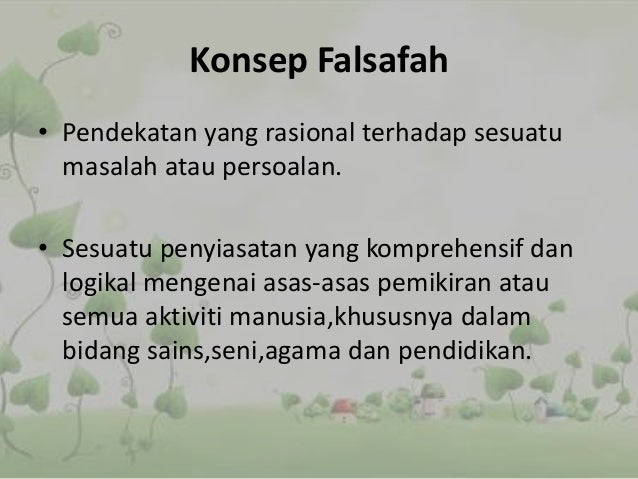 Konsep Falsafah

• Pendekatan yang rasional terhadap sesuatu masalah atau persoalan.

• Sesuatu penyiasatan yang komprehensif dan logikal mengenai asas-asas pemikiran atau semua aktiviti manusia,khususnya dalam bidang sains,seni,agama dan pendidikan.